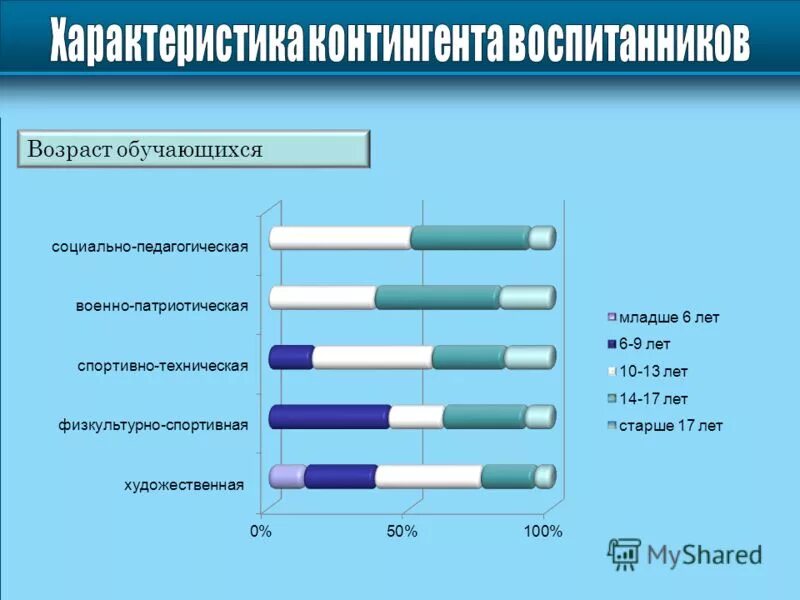 Характеристика контингента воспитанников

Возраст обучающихся

социально-педагогическая

военно-патриотическая

спортивно-техническая

физкультурно-спортивная

художественная

0%
50%
100%

младше 6 лет
6-9 лет
10-13 лет
14-17 лет
старше 17 лет

MyShared